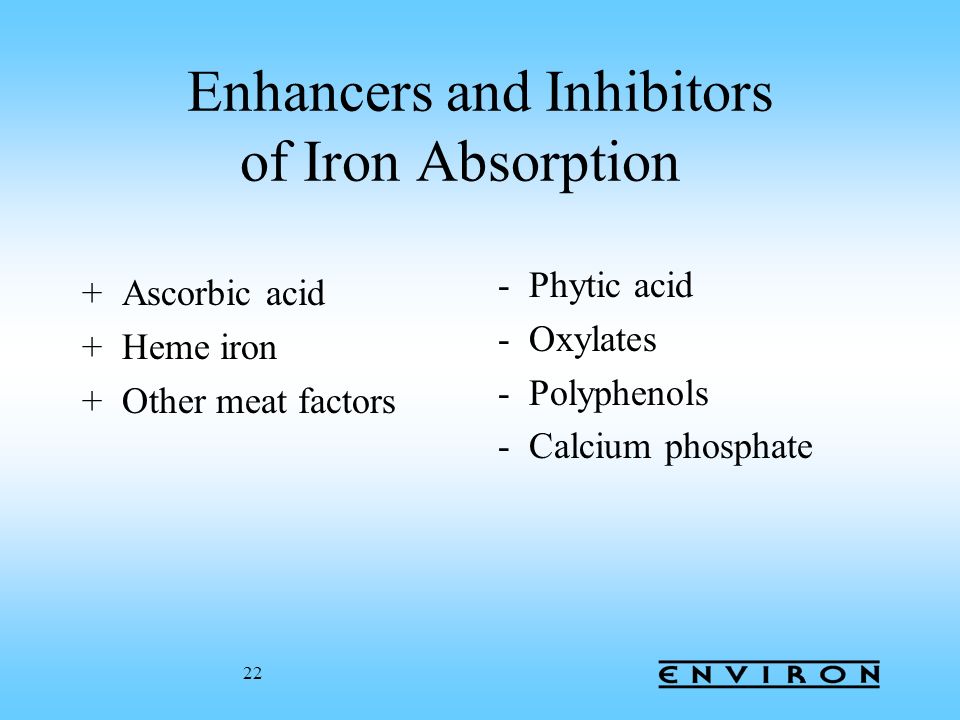 Enhancers and Inhibitors of Iron Absorption

+ Ascorbic acid
+ Heme iron
+ Other meat factors

- Phytic acid
- Oxylates
- Polyphenols
- Calcium phosphate

22

ENVIRON